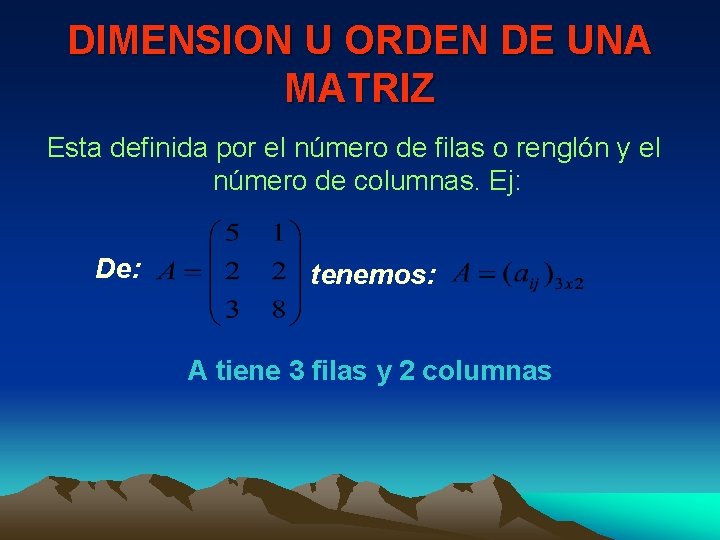 DIMENSION U ORDEN DE UNA MATRIZ

Esta definida por el número de filas o renglón y el número de columnas. Ej:

De: $A = \begin{pmatrix} 5 & 1 \\ 2 & 2 \\ 3 & 8 \end{pmatrix}$ tenemos: $A = (a_{ij})_{3x2}$

A tiene 3 filas y 2 columnas